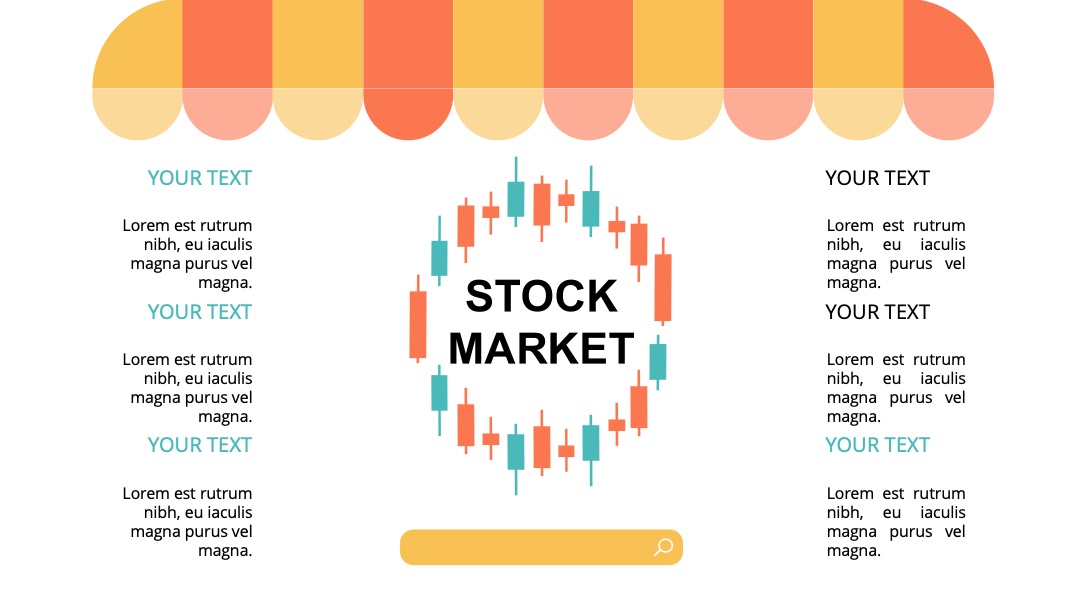 YOUR TEXT

Lorem est rutrum nibh, eu iaculis magna purus vel magna.

YOUR TEXT

Lorem est rutrum nibh, eu iaculis magna purus vel magna.

YOUR TEXT

Lorem est rutrum nibh, eu iaculis magna purus vel magna.

STOCK MARKET

YOUR TEXT

Lorem est rutrum nibh, eu iaculis magna purus vel magna.

YOUR TEXT

Lorem est rutrum nibh, eu iaculis magna purus vel magna.

YOUR TEXT

Lorem est rutrum nibh, eu iaculis magna purus vel magna.